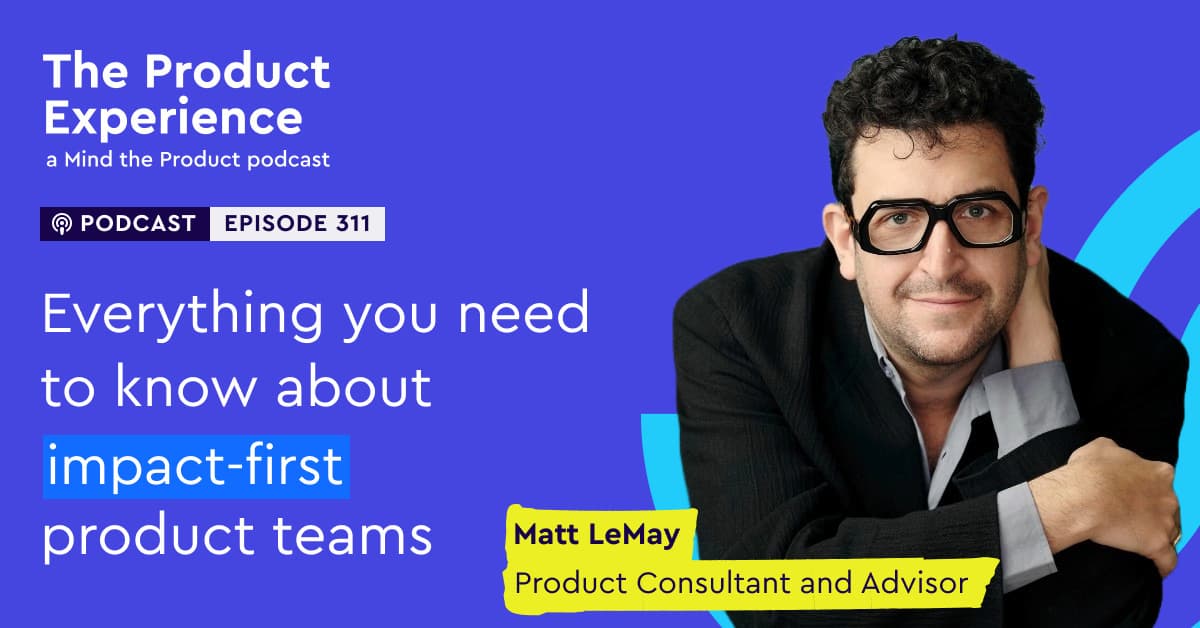 The Product Experience
a Mind the Product podcast

PODCAST EPISODE 311

Everything you need to know about impact-first product teams

Matt LeMay
Product Consultant and Advisor